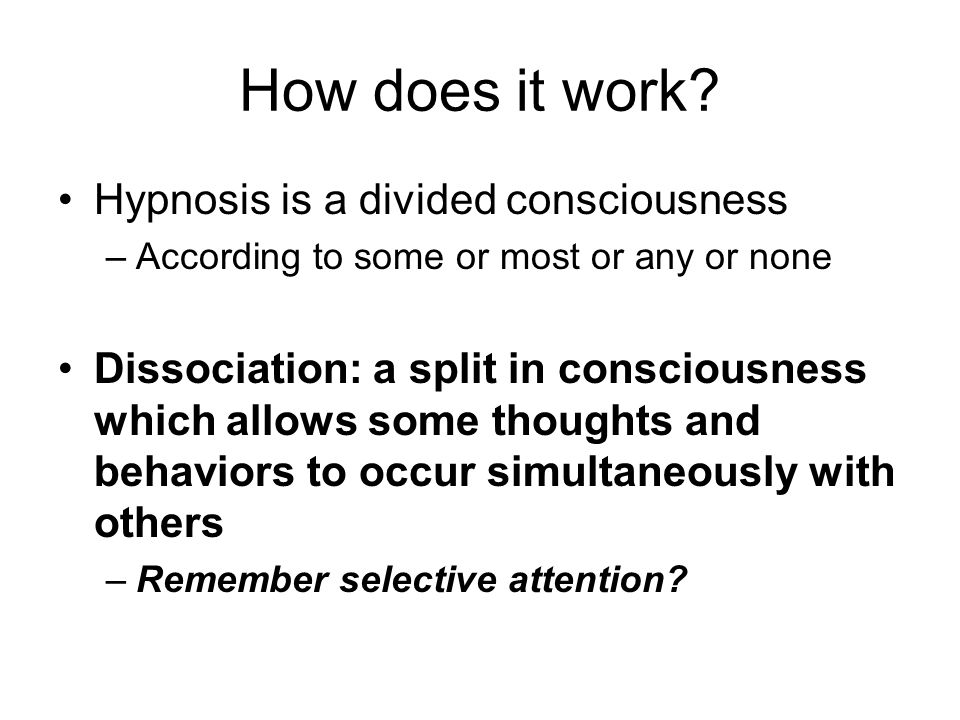 How does it work?

• Hypnosis is a divided consciousness
– According to some or most or any or none

• Dissociation: a split in consciousness which allows some thoughts and behaviors to occur simultaneously with others
– Remember selective attention?